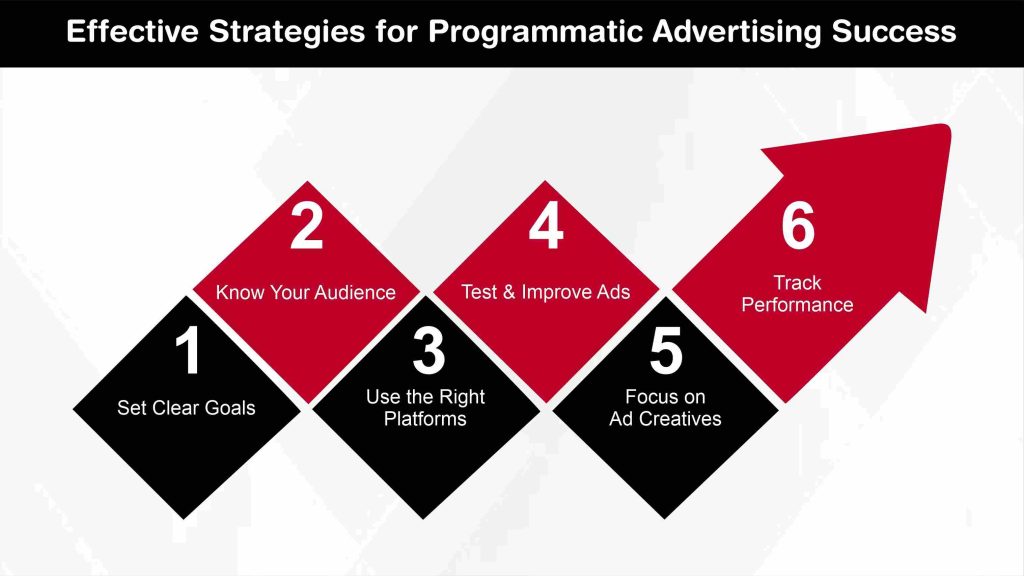 Effective Strategies for Programmatic Advertising Success

1
Set Clear Goals

2
Know Your Audience

3
Use the Right Platforms

4
Test & Improve Ads

5
Focus on Ad Creatives

6
Track Performance